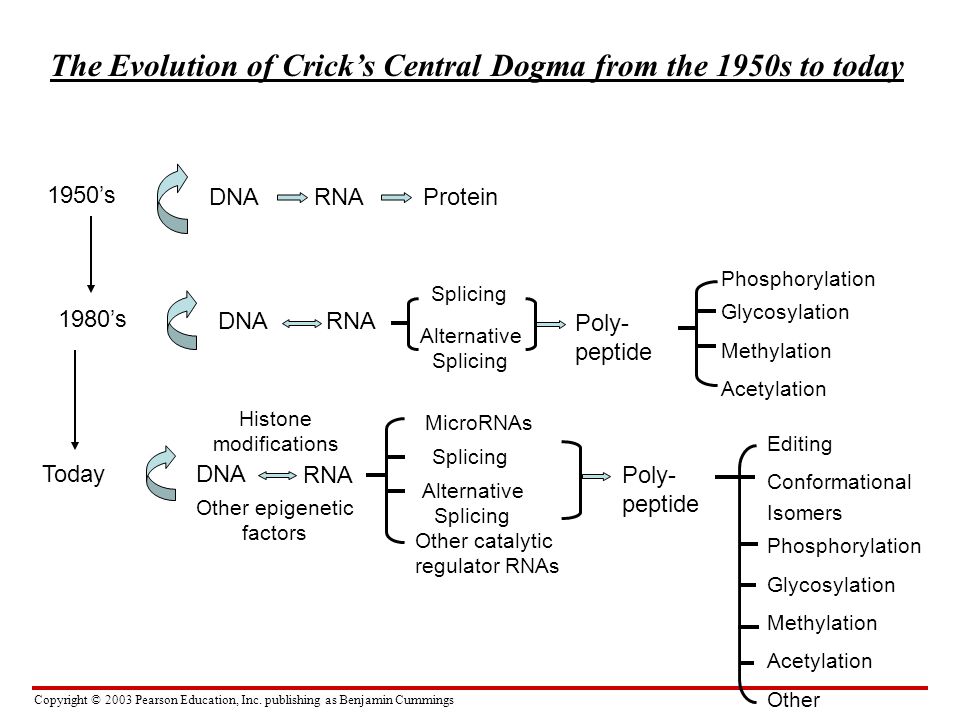 The Evolution of Crick's Central Dogma from the 1950s to today

1950's

DNA RNA Protein

1980's

DNA RNA

Splicing

Alternative Splicing

Poly-peptide

Phosphorylation

Glycosylation

Methylation

Acetylation

Today

Histone modifications

DNA RNA

Other epigenetic factors

MicroRNAs

Splicing

Alternative Splicing

Other catalytic regulator RNAs

Poly-peptide

Editing

Conformational Isomers

Phosphorylation

Glycosylation

Methylation

Acetylation

Other

Copyright © 2003 Pearson Education, Inc. publishing as Benjamin Cummings